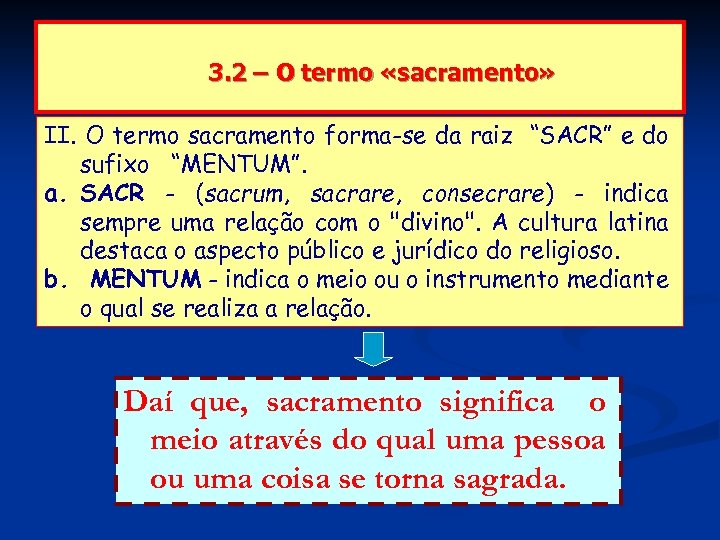 3.2 – O termo «sacramento»

II. O termo sacramento forma-se da raiz “SACR” e do sufixo “MENTUM”.

a. SACR - (sacrum, sacrare, consecrare) - indica sempre uma relação com o "divino". A cultura latina destaca o aspecto público e jurídico do religioso.

b. MENTUM - indica o meio ou o instrumento mediante o qual se realiza a relação.

Daí que, sacramento significa o meio através do qual uma pessoa ou uma coisa se torna sagrada.